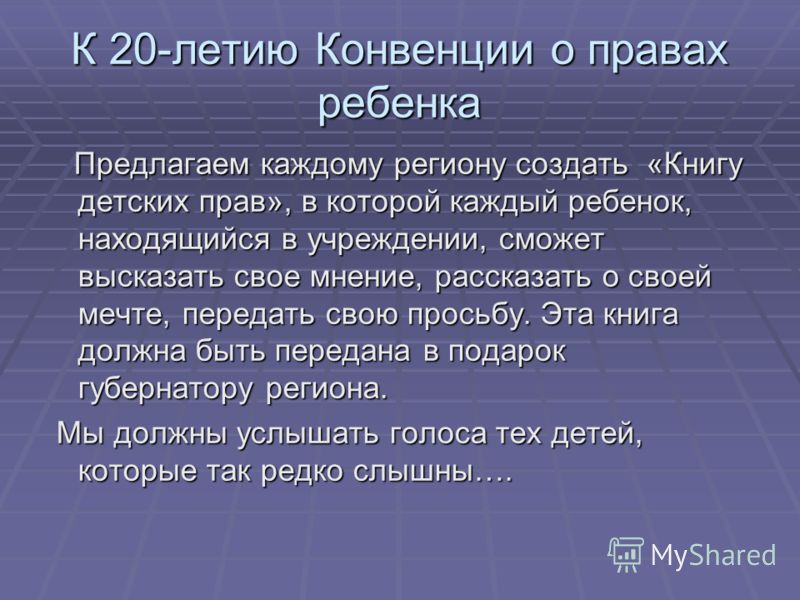 К 20-летию Конвенции о правах ребенка

Предлагаем каждому региону создать «Книгу детских прав», в которой каждый ребенок, находящийся в учреждении, сможет высказать свое мнение, рассказать о своей мечте, передать свою просьбу. Эта книга должна быть передана в подарок губернатору региона.

Мы должны услышать голоса тех детей, которые так редко слышны….

MyShared